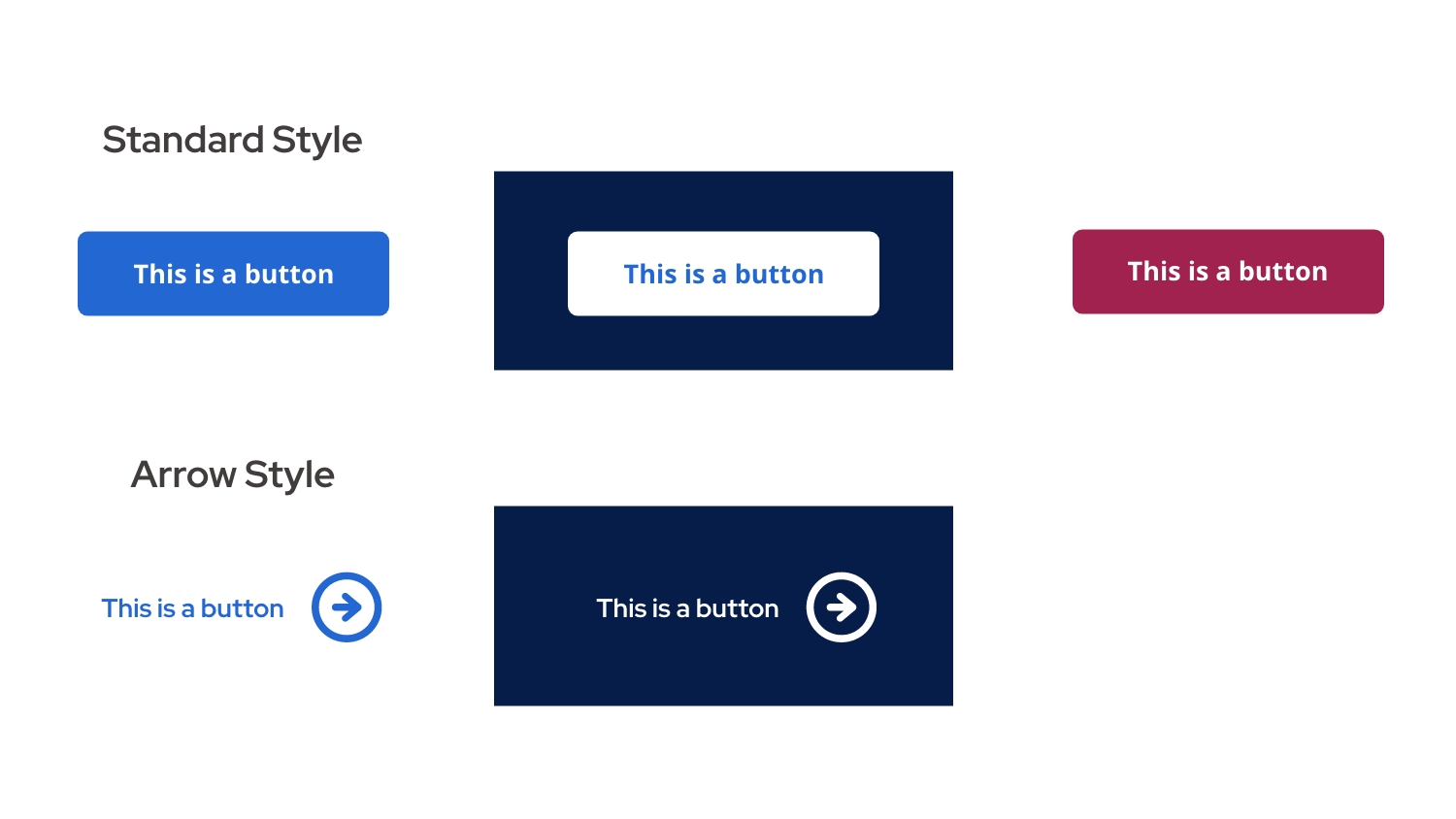 Standard Style

This is a button

This is a button

This is a button

Arrow Style

This is a button

This is a button